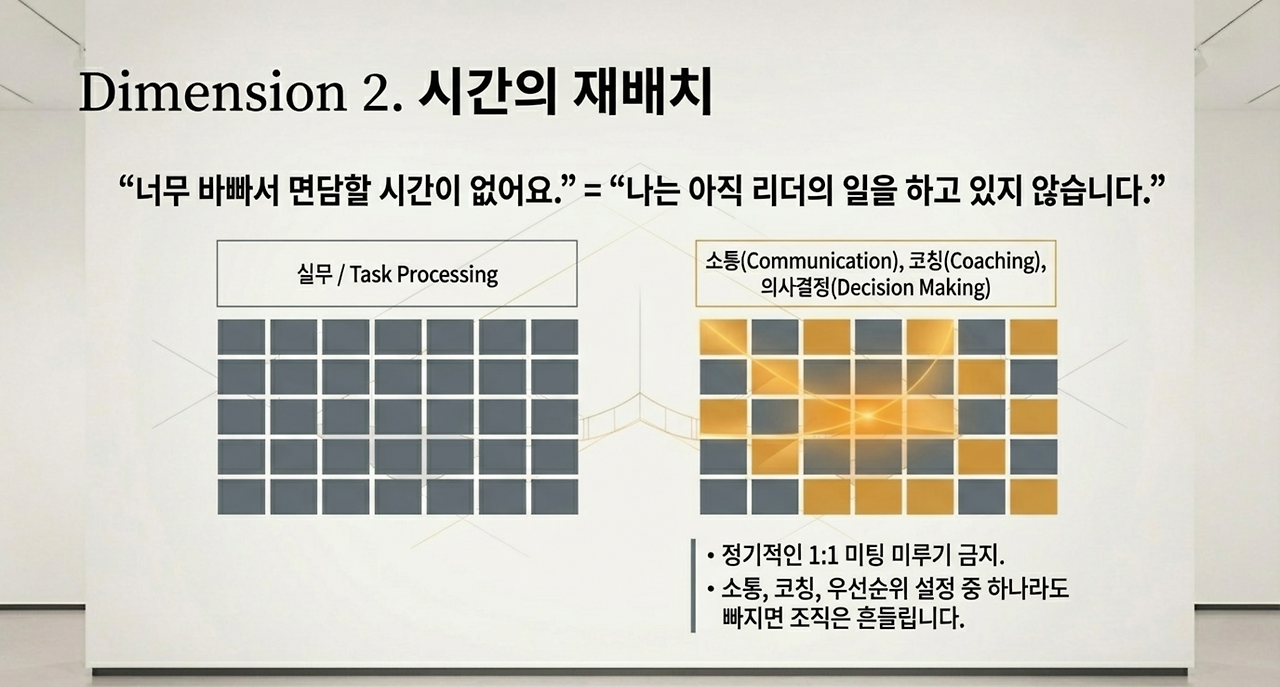 Dimension 2. 시간의 재배치

“너무 바빠서 면담할 시간이 없어요.” = “나는 아직 리더의 일을 하고 있지 않습니다.”

실무 / Task Processing

소통(Communication), 코칭(Coaching), 의사결정(Decision Making)

• 정기적인 1:1 미팅 미루기 금지.
• 소통, 코칭, 우선순위 설정 중 하나라도 빠지면 조직은 흔들립니다.